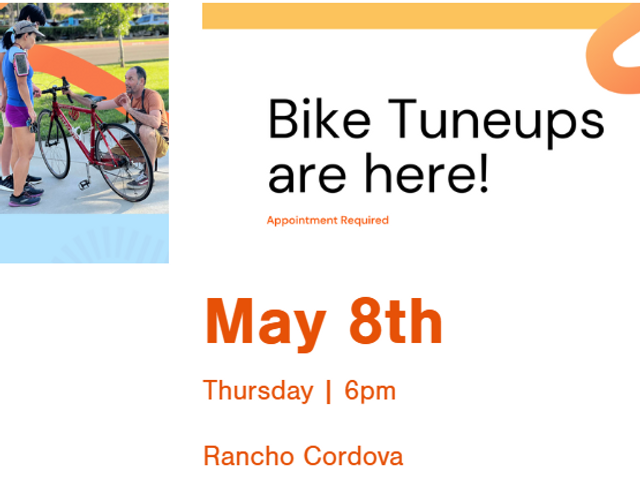 Bike Tuneups are here!

Appointment Required

May 8th

Thursday | 6pm

Rancho Cordova